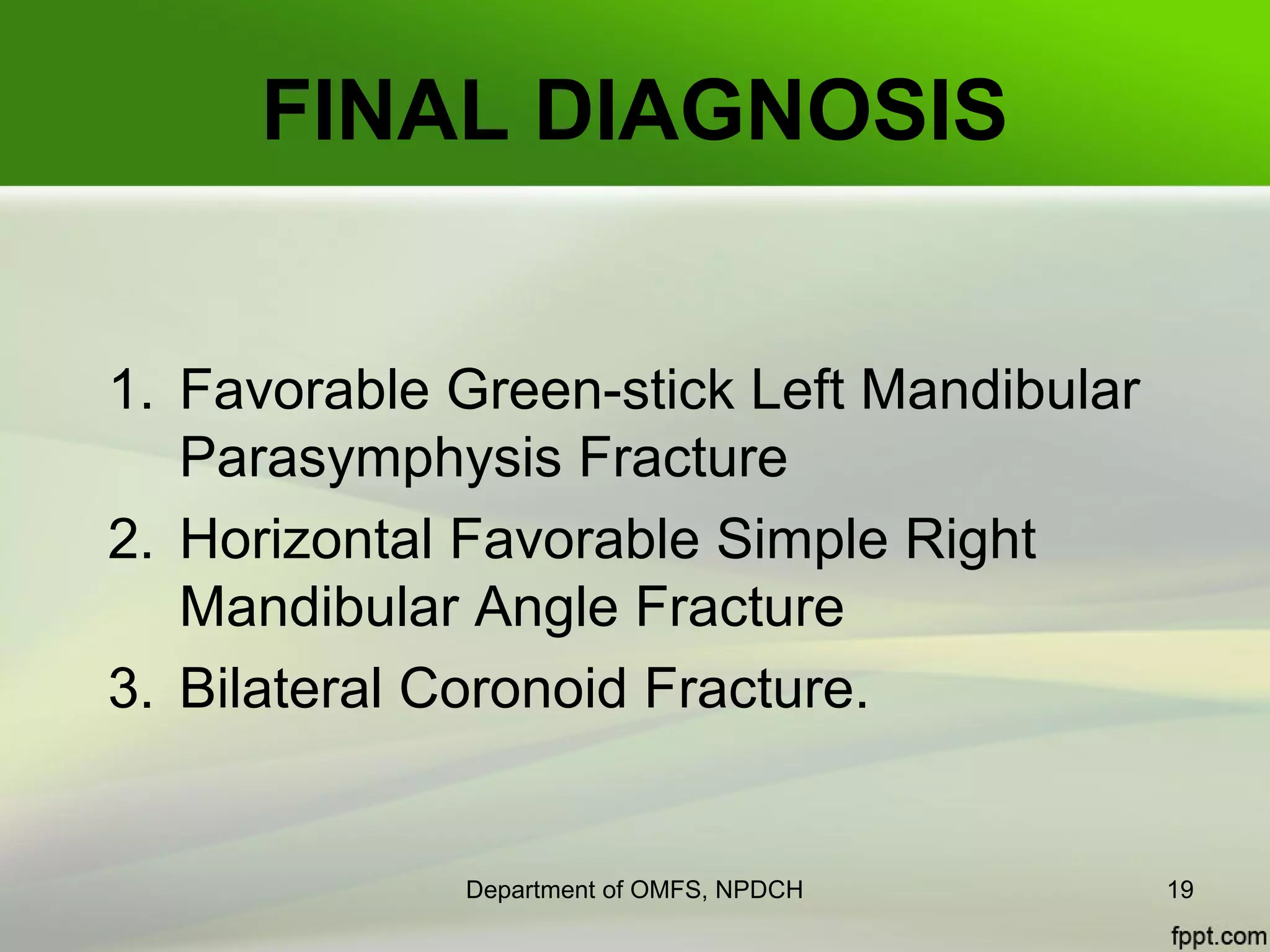 FINAL DIAGNOSIS

1. Favorable Green-stick Left Mandibular Parasymphysis Fracture
2. Horizontal Favorable Simple Right Mandibular Angle Fracture
3. Bilateral Coronoid Fracture.

Department of OMFS, NPDCH

19

fppt.com